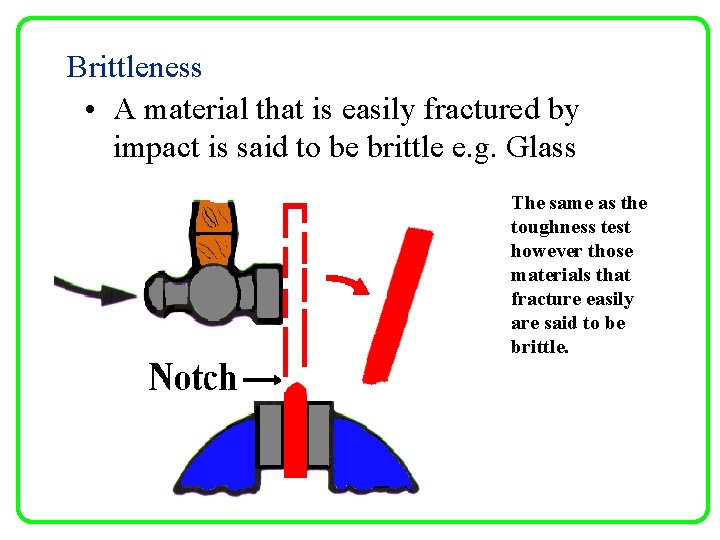 Brittleness

• A material that is easily fractured by impact is said to be brittle e.g. Glass

Notch

The same as the toughness test however those materials that fracture easily are said to be brittle.